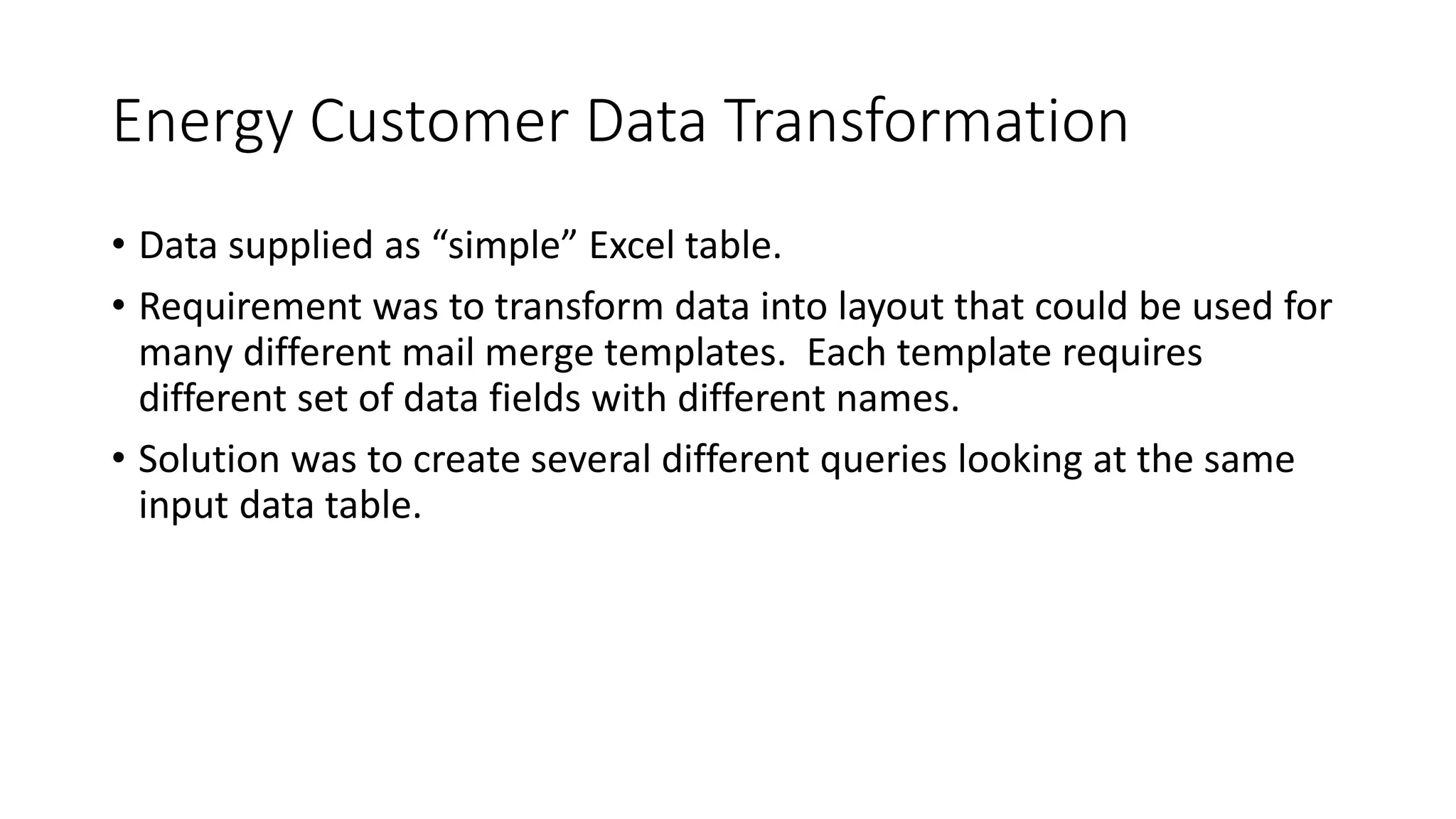 Energy Customer Data Transformation

• Data supplied as “simple” Excel table.

• Requirement was to transform data into layout that could be used for many different mail merge templates. Each template requires different set of data fields with different names.

• Solution was to create several different queries looking at the same input data table.